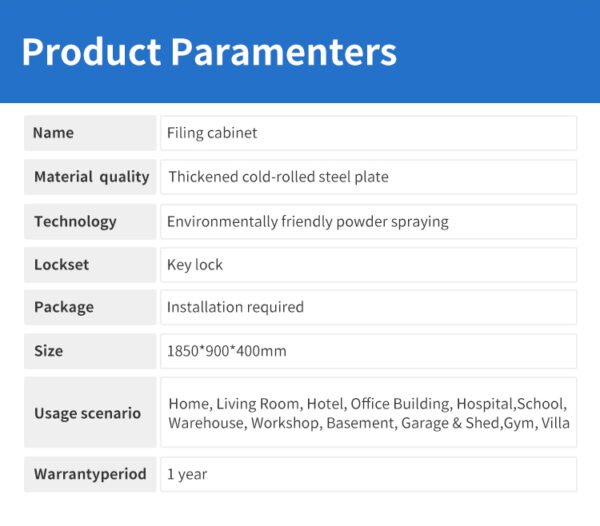 Product Paramenters

| Name | Filing cabinet |
|---|---|
| Material quality | Thickened cold-rolled steel plate |
| Technology | Environmentally friendly powder spraying |
| Lockset | Key lock |
| Package | Installation required |
| Size | 1850*900*400mm |
| Usage scenario | Home, Living Room, Hotel, Office Building, Hospital,School, Warehouse, Workshop, Basement, Garage & Shed,Gym, Villa |
| Warrantyperiod | 1 year |